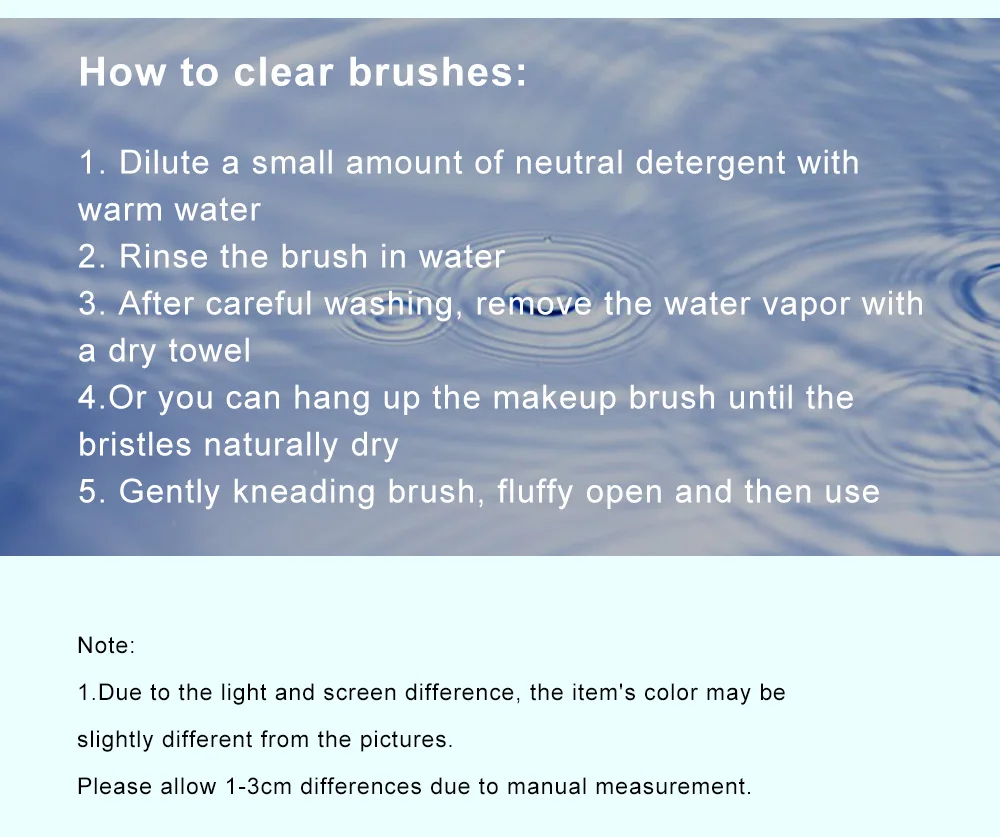 How to clear brushes:

1. Dilute a small amount of neutral detergent with warm water
2. Rinse the brush in water
3. After careful washing, remove the water vapor with a dry towel
4.Or you can hang up the makeup brush until the bristles naturally dry
5. Gently kneading brush, fluffy open and then use

Note:
1.Due to the light and screen difference, the item's color may be slightly different from the pictures.
Please allow 1-3cm differences due to manual measurement.